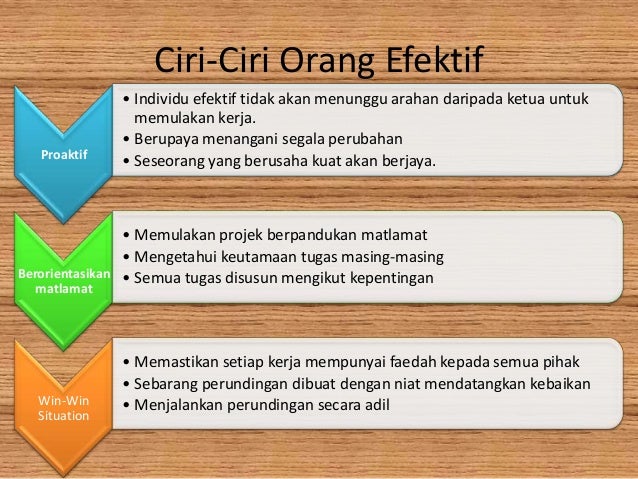 Ciri-Ciri Orang Efektif

Proaktif

• Individu efektif tidak akan menunggu arahan daripada ketua untuk memulakan kerja.
• Berupaya menangani segala perubahan
• Seseorang yang berusaha kuat akan berjaya.

Berorientasikan matlamat

• Memulakan projek berpandukan matlamat
• Mengetahui keutamaan tugas masing-masing
• Semua tugas disusun mengikut kepentingan

Win-Win Situation

• Memastikan setiap kerja mempunyai faedah kepada semua pihak
• Sebarang perundingan dibuat dengan niat mendatangkan kebaikan
• Menjalankan perundingan secara adil